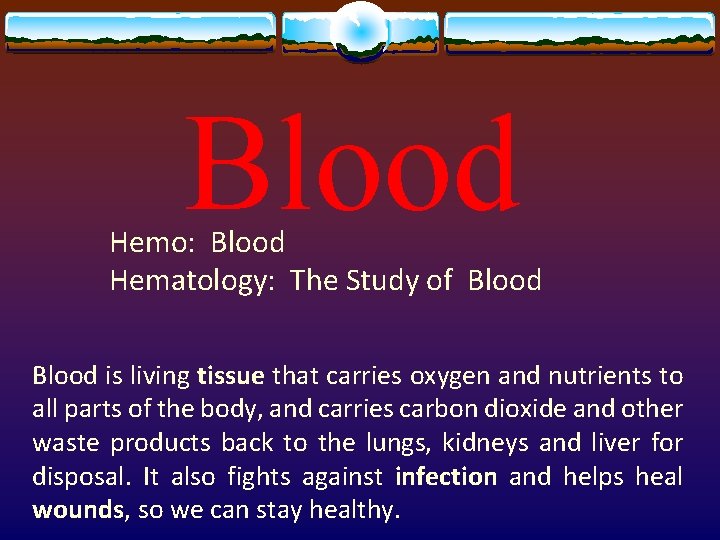 Blood

Hemo: Blood
Hematology: The Study of Blood

Blood is living tissue that carries oxygen and nutrients to all parts of the body, and carries carbon dioxide and other waste products back to the lungs, kidneys and liver for disposal. It also fights against infection and helps heal wounds, so we can stay healthy.